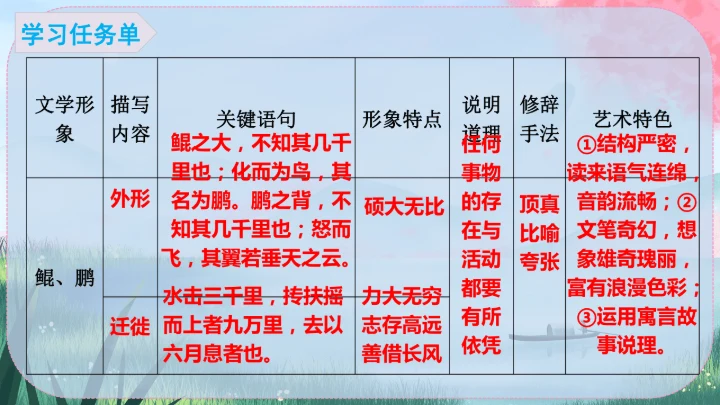 学习任务单

| 文学形象 | 描写内容 | 关键语句 | 形象特点 | 说明道理 | 修辞手法 | 艺术特色 |
|---|---|---|---|---|---|---|
| 鲲、鹏 | 外形 | 鲲之大，不知其几千里也；化而为鸟，其名为鹏。鹏之背，不知其几千里也；怒而飞，其翼若垂天之云。 | 硕大无比 | 任何事物的存在与活动都要有所依凭 | 顶真 比喻 夸张 | ①结构严密，读来语气连绵，音韵流畅；②文笔奇幻，想象雄奇瑰丽，富有浪漫色彩；③运用寓言故事说理。 |
| | 迁徙 | 水击三千里，抟扶摇而上者九万里，去以六月息者也。 | 力大无穷 志存高远 善借长风 | | | |